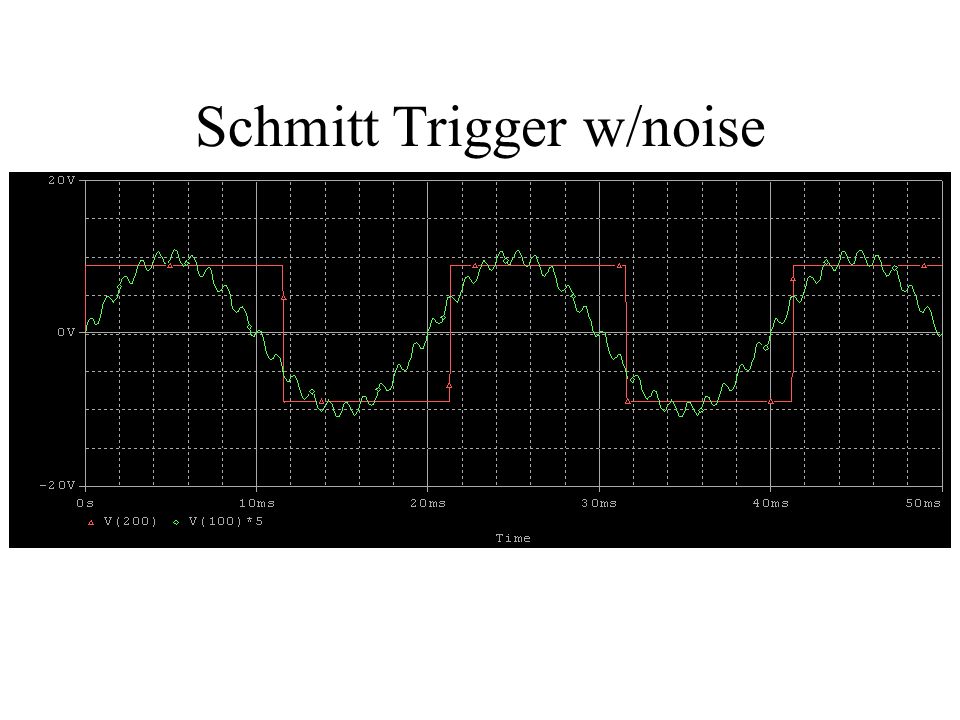 Schmitt Trigger w/noise

20V

0V

-20V

0s 10ms 20ms 30ms 40ms 50ms

V(200) V(100)*5

Time